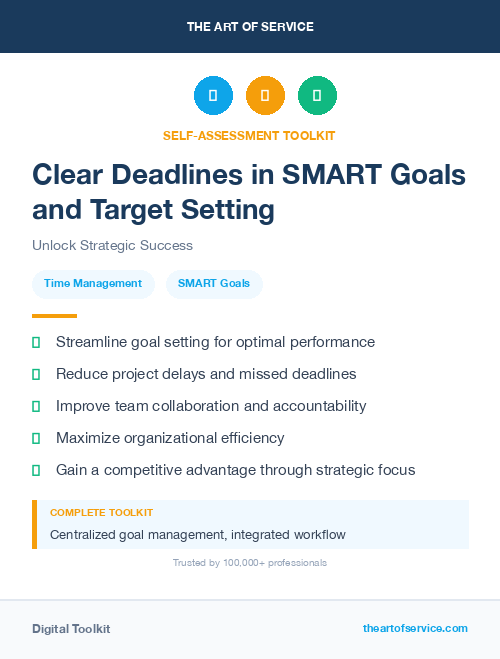 THE ART OF SERVICE

SELF-ASSESSMENT TOOLKIT

Clear Deadlines in SMART Goals and Target Setting

Unlock Strategic Success

Time Management

SMART Goals

Streamline goal setting for optimal performance

Reduce project delays and missed deadlines

Improve team collaboration and accountability

Maximize organizational efficiency

Gain a competitive advantage through strategic focus

COMPLETE TOOLKIT

Centralized goal management, integrated workflow

Trusted by 100,000+ professionals

Digital Toolkit

theartofservice.com